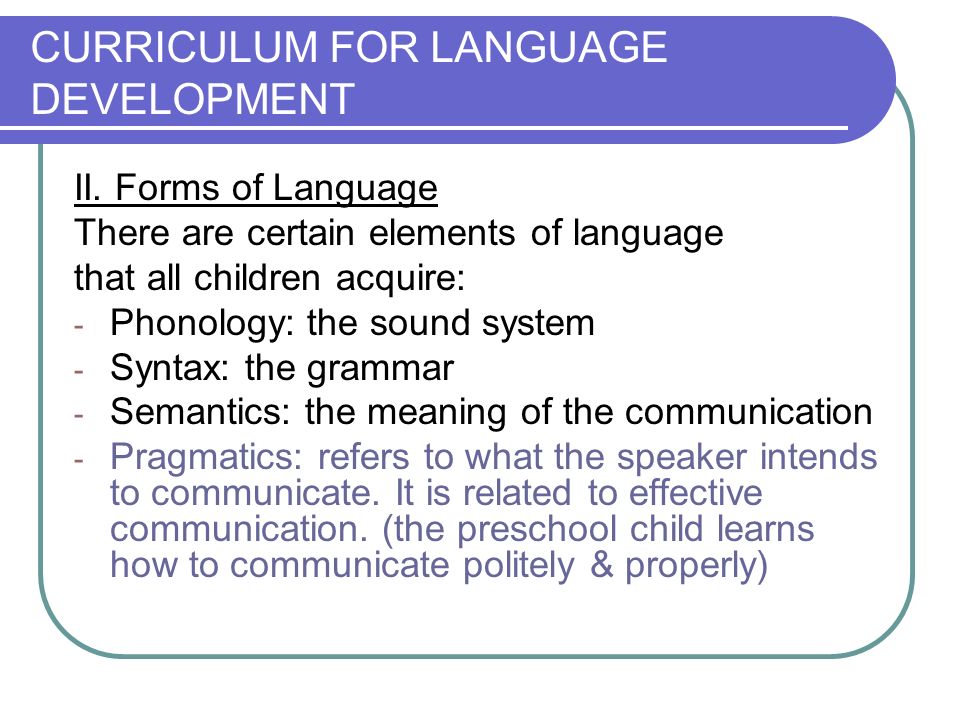 CURRICULUM FOR LANGUAGE DEVELOPMENT

II. Forms of Language
There are certain elements of language that all children acquire:
- Phonology: the sound system
- Syntax: the grammar
- Semantics: the meaning of the communication
- Pragmatics: refers to what the speaker intends to communicate. It is related to effective communication. (the preschool child learns how to communicate politely & properly)